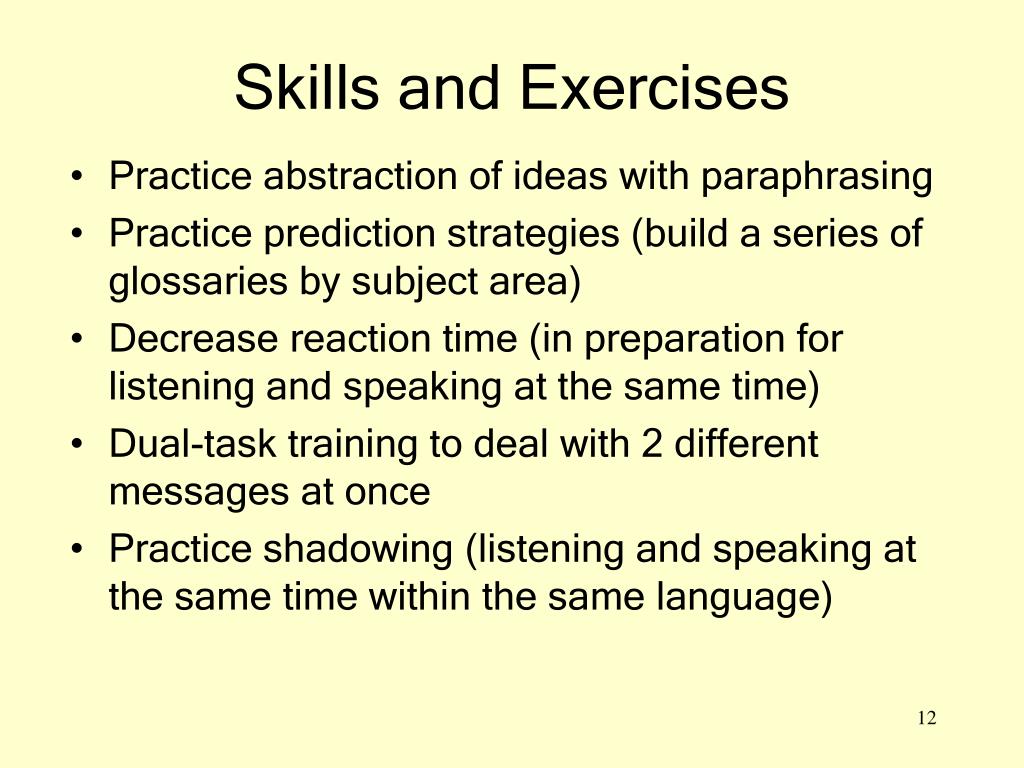 Skills and Exercises

• Practice abstraction of ideas with paraphrasing
• Practice prediction strategies (build a series of glossaries by subject area)
• Decrease reaction time (in preparation for listening and speaking at the same time)
• Dual-task training to deal with 2 different messages at once
• Practice shadowing (listening and speaking at the same time within the same language)

12